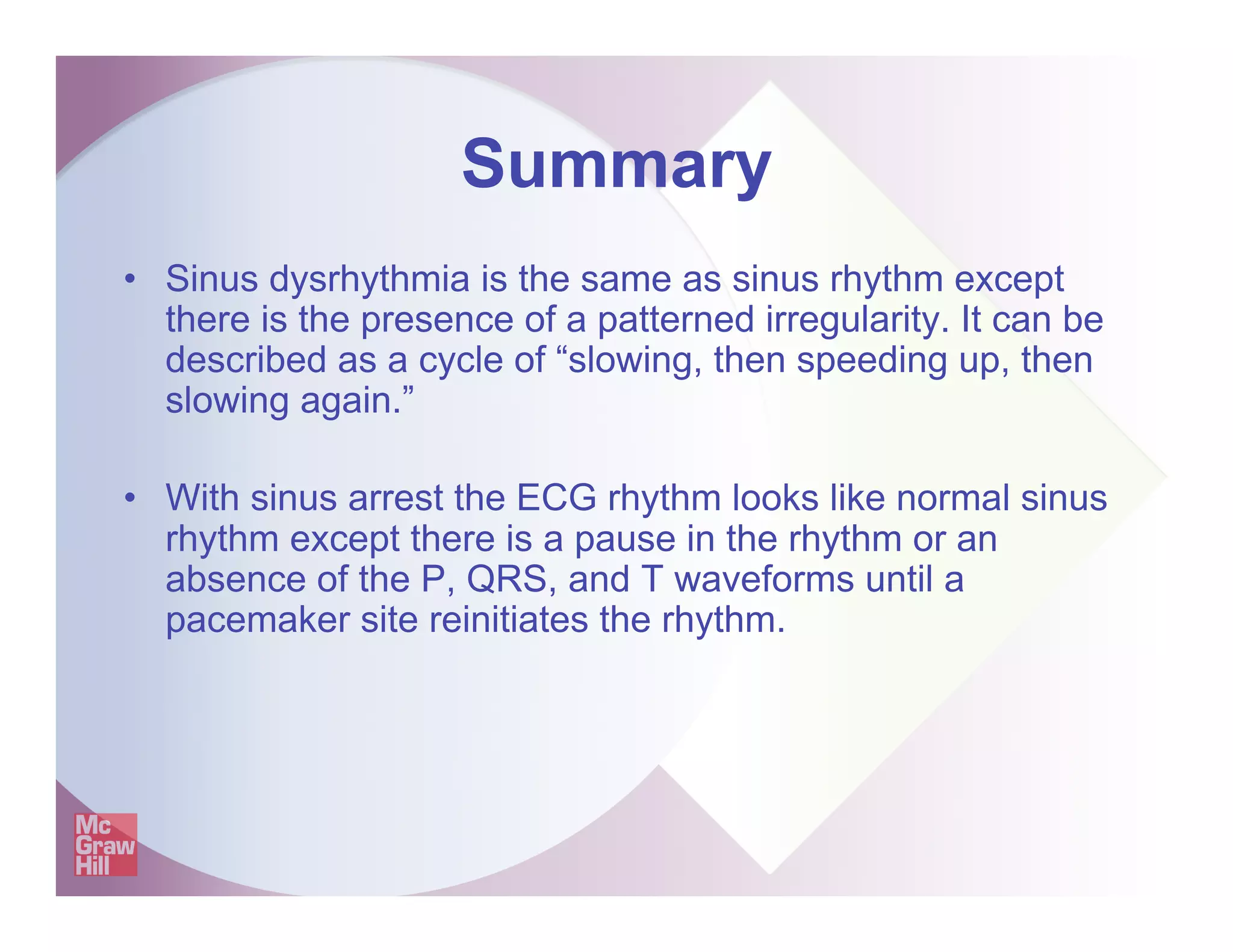 Summary

• Sinus dysrhythmia is the same as sinus rhythm except there is the presence of a patterned irregularity. It can be described as a cycle of “slowing, then speeding up, then slowing again.”

• With sinus arrest the ECG rhythm looks like normal sinus rhythm except there is a pause in the rhythm or an absence of the P, QRS, and T waveforms until a pacemaker site reinitiates the rhythm.

Mc Graw Hill